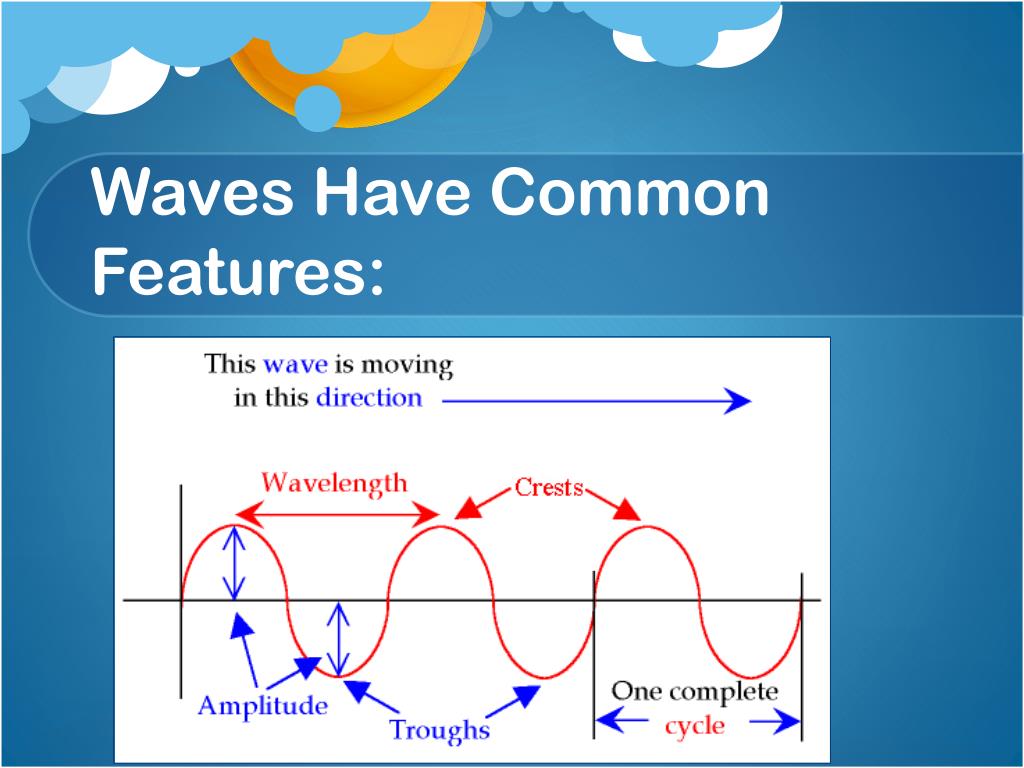 Waves Have Common Features:

This wave is moving in this direction

Wavelength

Crests

Amplitude

Troughs

One complete cycle